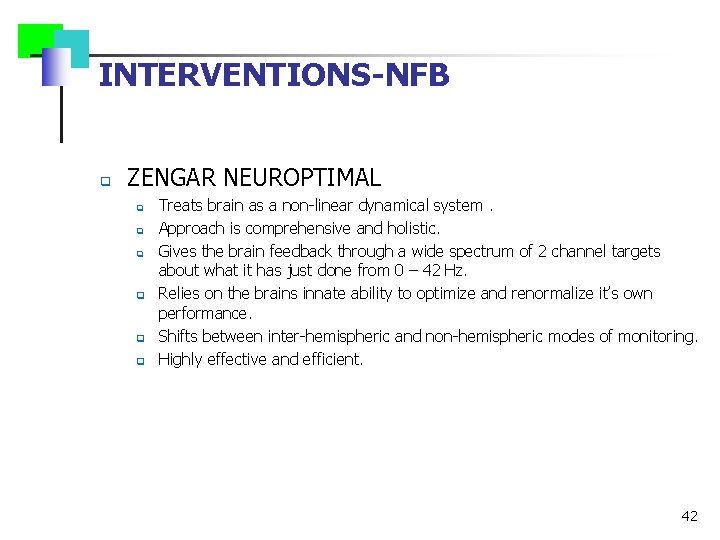 INTERVENTIONS-NFB

ZENGAR NEUROPTIMAL

Treats brain as a non-linear dynamical system .

Approach is comprehensive and holistic.

Gives the brain feedback through a wide spectrum of 2 channel targets about what it has just done from 0 – 42 Hz.

Relies on the brains innate ability to optimize and renormalize it's own performance.

Shifts between inter-hemispheric and non-hemispheric modes of monitoring.

Highly effective and efficient.

42